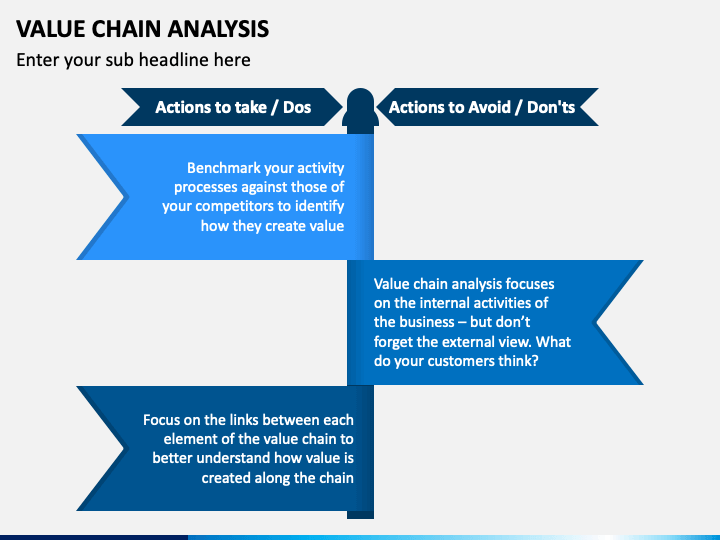 VALUE CHAIN ANALYSIS

Enter your sub headline here

Actions to take / Dos

Actions to Avoid / Don'ts

Benchmark your activity processes against those of your competitors to identify how they create value

Value chain analysis focuses on the internal activities of the business – but don't forget the external view. What do your customers think?

Focus on the links between each element of the value chain to better understand how value is created along the chain